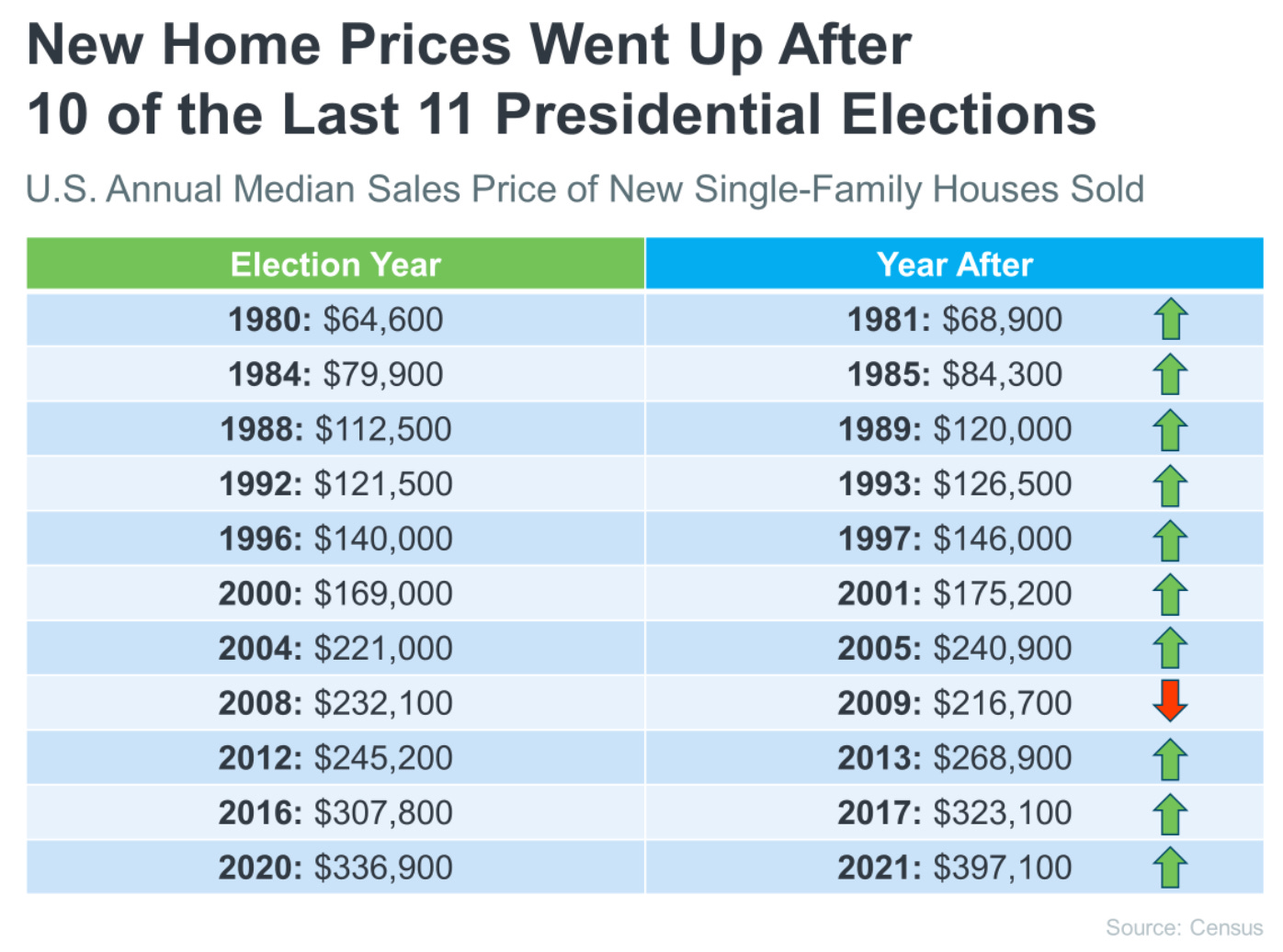 New Home Prices Went Up After 10 of the Last 11 Presidential Elections

U.S. Annual Median Sales Price of New Single-Family Houses Sold

| Election Year | Year After |
|---|---|
| 1980: \$64,600 | 1981: \$68,900 |
| 1984: \$79,900 | 1985: \$84,300 |
| 1988: \$112,500 | 1989: \$120,000 |
| 1992: \$121,500 | 1993: \$126,500 |
| 1996: \$140,000 | 1997: \$146,000 |
| 2000: \$169,000 | 2001: \$175,200 |
| 2004: \$221,000 | 2005: \$240,900 |
| 2008: \$232,100 | 2009: \$216,700 |
| 2012: \$245,200 | 2013: \$268,900 |
| 2016: \$307,800 | 2017: \$323,100 |
| 2020: \$336,900 | 2021: \$397,100 |

Source: Census